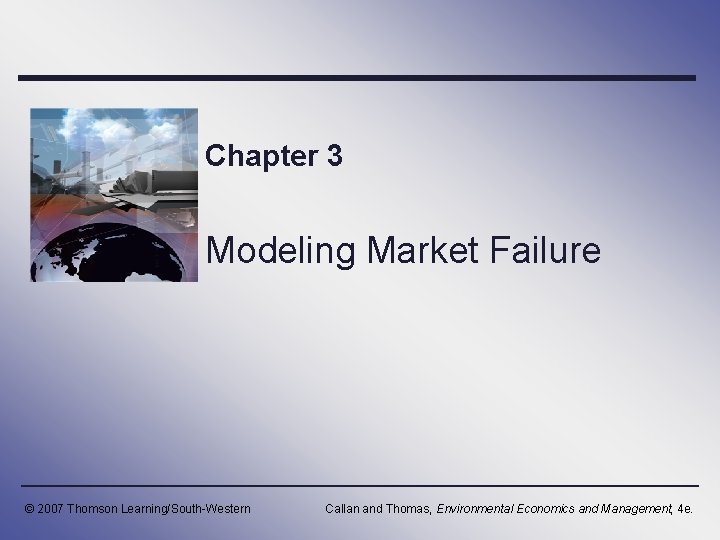 Chapter 3

Modeling Market Failure

© 2007 Thomson Learning/South-Western

Callan and Thomas, Environmental Economics and Management, 4e.